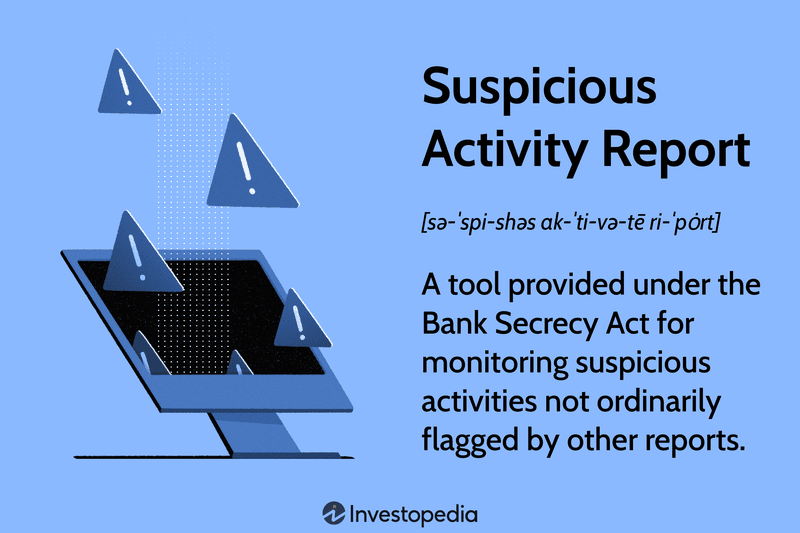 Suspicious Activity Report

[sə-ˈspi-shəs ak-ˈti-və-tē ri-ˈpȯrt]

A tool provided under the Bank Secrecy Act for monitoring suspicious activities not ordinarily flagged by other reports.

Investopedia